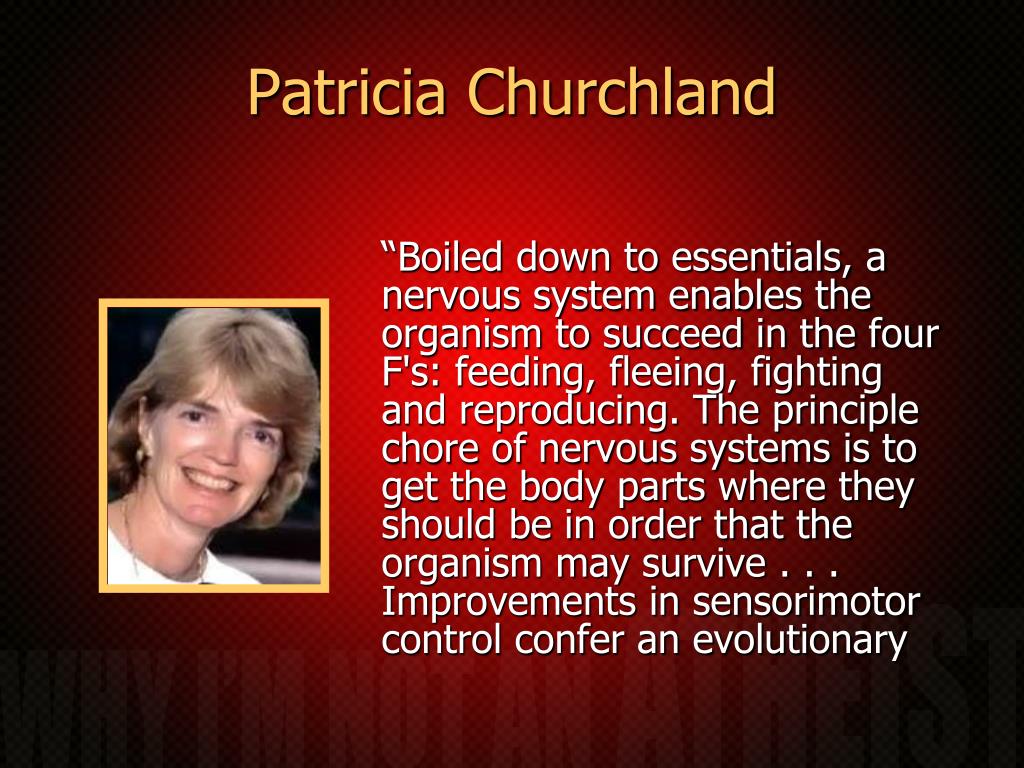 Patricia Churchland

“Boiled down to essentials, a nervous system enables the organism to succeed in the four F's: feeding, fleeing, fighting and reproducing. The principle chore of nervous systems is to get the body parts where they should be in order that the organism may survive . . . Improvements in sensorimotor control confer an evolutionary

WHY I'M NOT AN ATHEIST